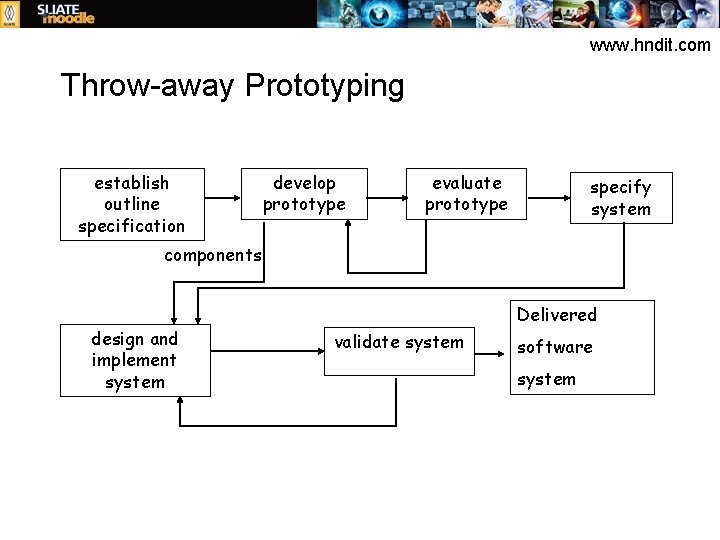 SLIATE moodle

www.hndit.com

Throw-away Prototyping

establish outline specification

develop prototype

evaluate prototype

specify system

components

design and implement system

validate system

Delivered software system